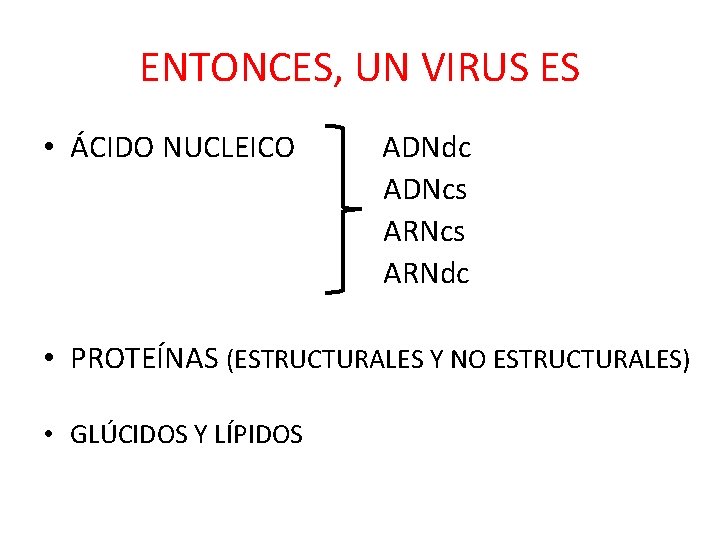 ENTONCES, UN VIRUS ES

• ÁCIDO NUCLEICO

ADNdc
ADNcs
ARNcs
ARNdc

• PROTEÍNAS (ESTRUCTURALES Y NO ESTRUCTURALES)

• GLÚCIDOS Y LÍPIDOS